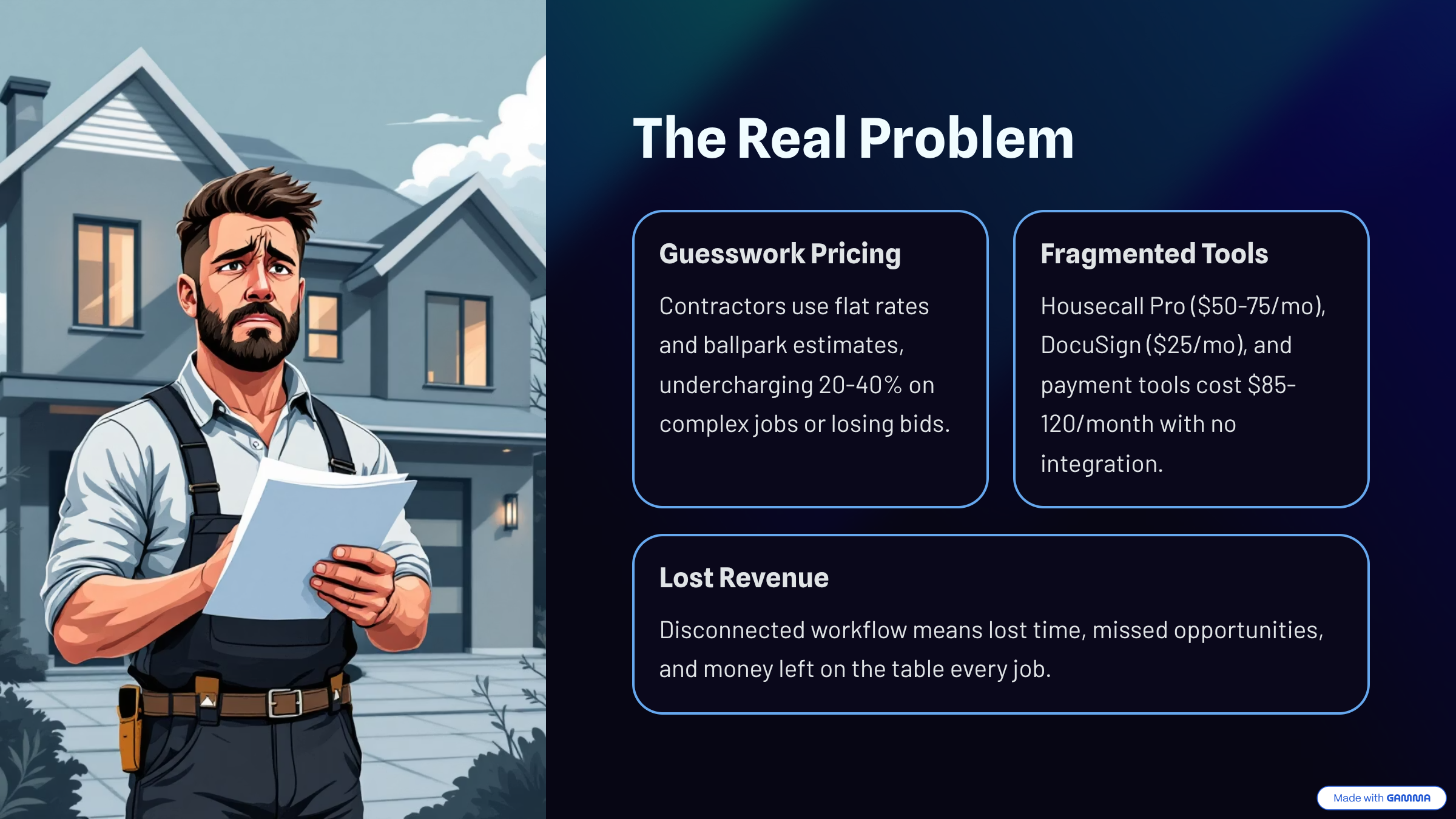 The Real Problem

Guesswork Pricing

Contractors use flat rates and ballpark estimates, undercharging 20-40% on complex jobs or losing bids.

Fragmented Tools

Housecall Pro (\$50-75/mo), DocuSign (\$25/mo), and payment tools cost \$85-120/month with no integration.

Lost Revenue

Disconnected workflow means lost time, missed opportunities, and money left on the table every job.

Made with GAMMA